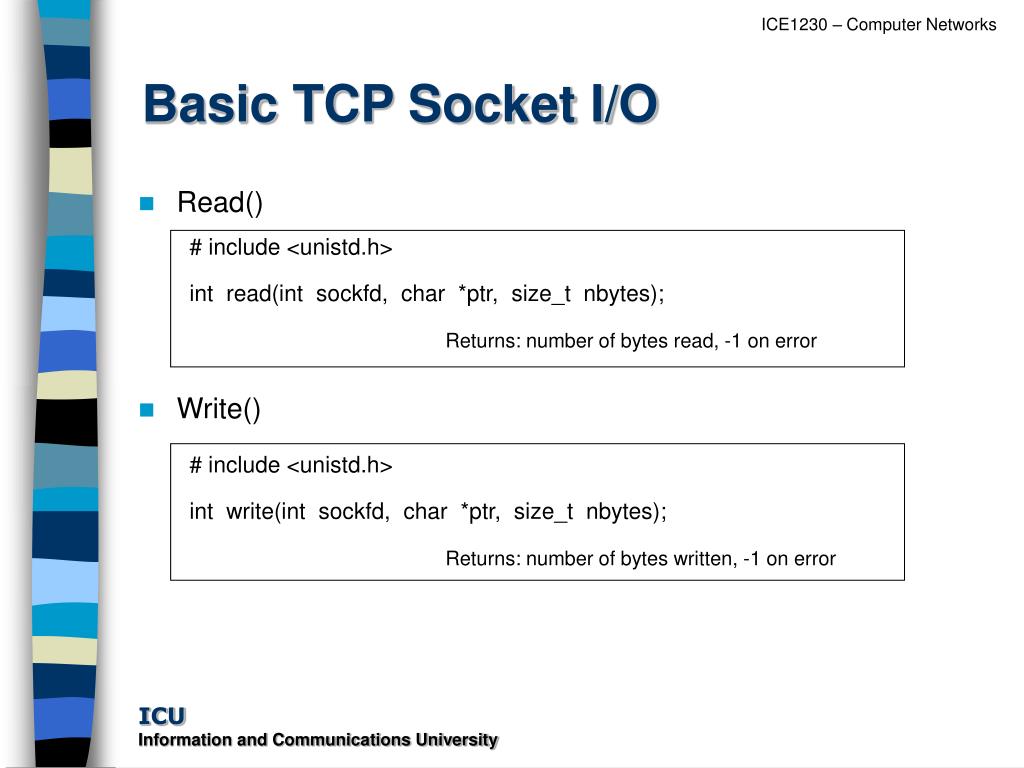 ICE1230 – Computer Networks

Basic TCP Socket I/O

Read()

# include <unistd.h>

int read(int sockfd, char *ptr, size_t nbytes);

Returns: number of bytes read, -1 on error

Write()

# include <unistd.h>

int write(int sockfd, char *ptr, size_t nbytes);

Returns: number of bytes written, -1 on error

ICU
Information and Communications University